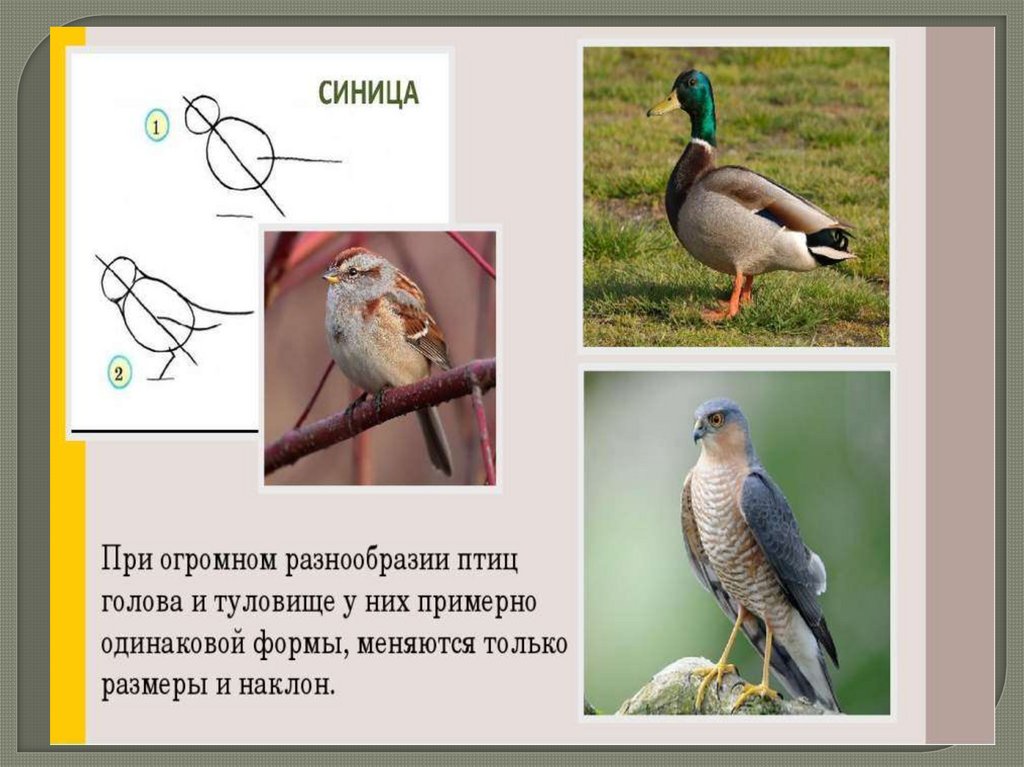 СИНИЦА

1

2

При огромном разнообразии птиц голова и туловище у них примерно одинаковой формы, меняются только размеры и наклон.